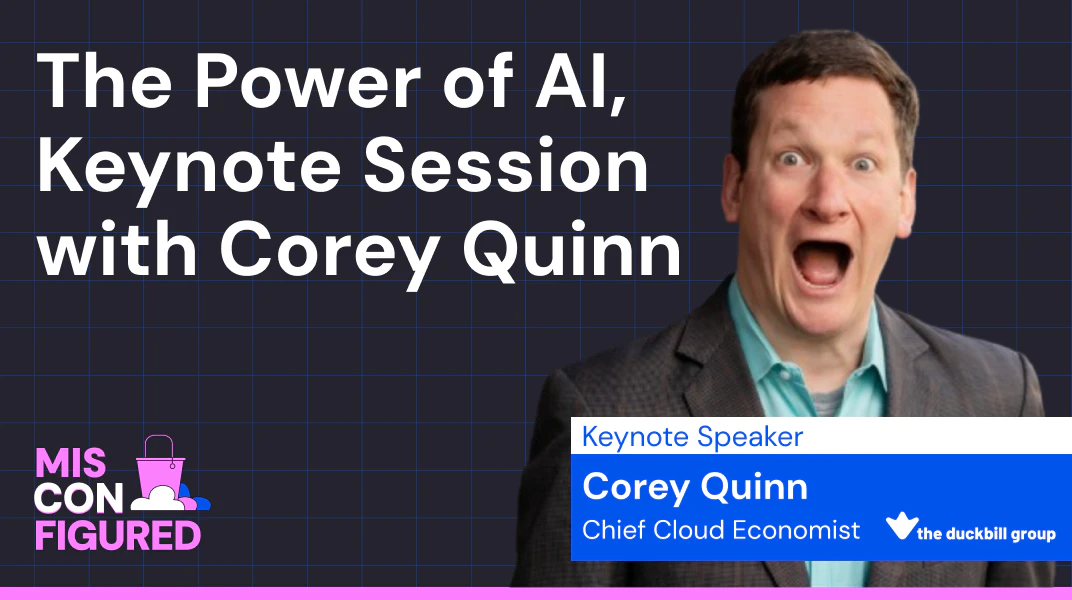 The Power of AI, Keynote Session with Corey Quinn

MIS
CON
FIGURED

Keynote Speaker
Corey Quinn
Chief Cloud Economist
the duckbill group